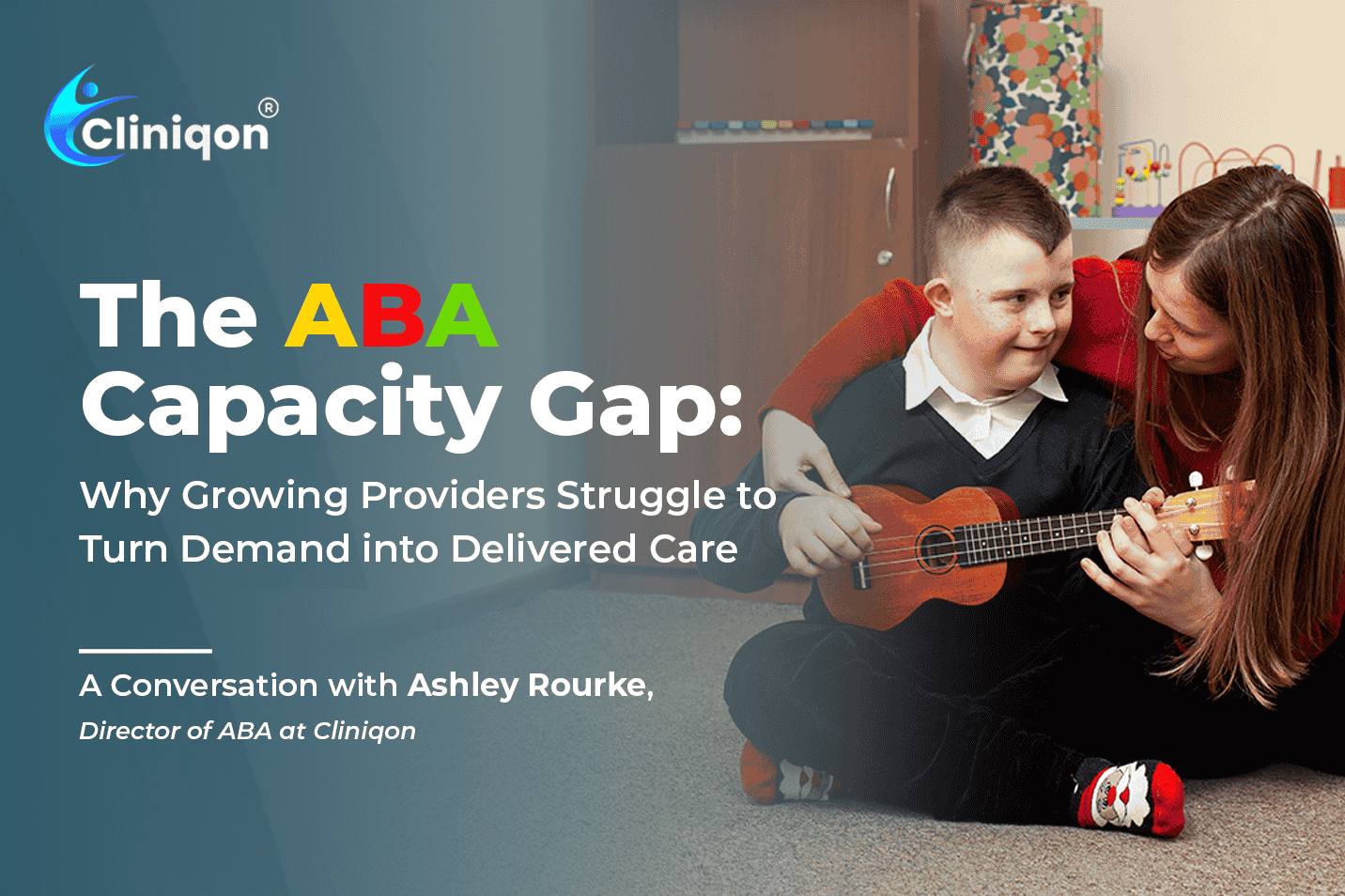 Cliniqon®

The ABA Capacity Gap:

Why Growing Providers Struggle to Turn Demand into Delivered Care

A Conversation with Ashley Rourke,

Director of ABA at Cliniqon